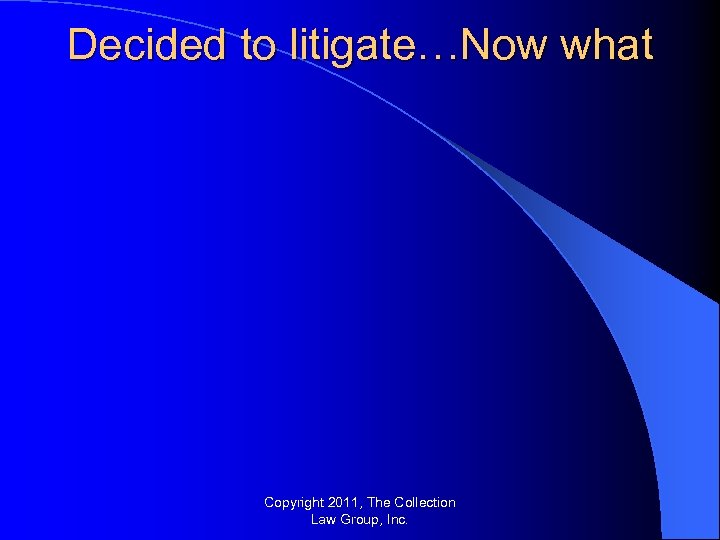 Decided to litigate…Now what

Copyright 2011, The Collection Law Group, Inc.